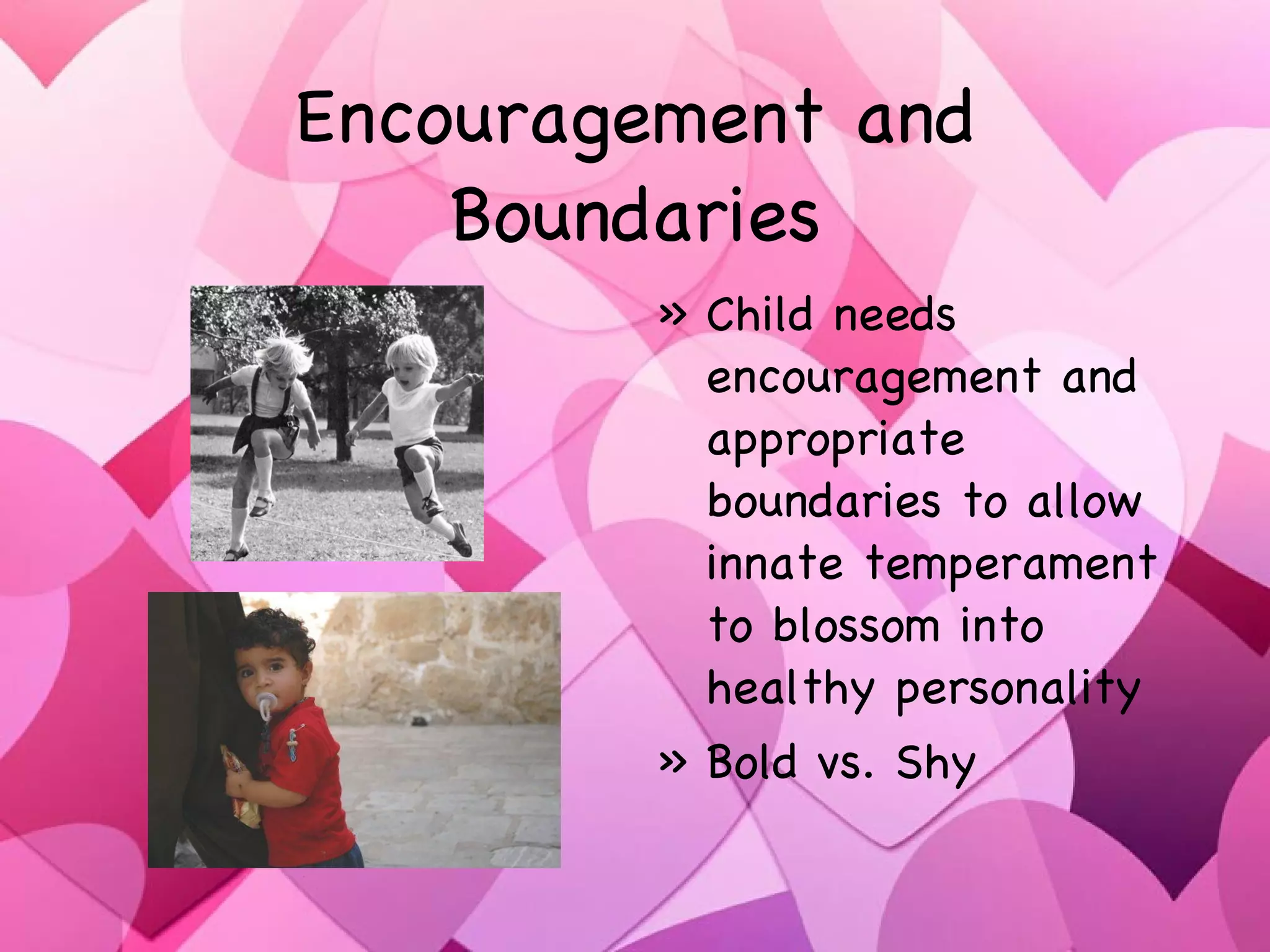 Encouragement and Boundaries

» Child needs encouragement and appropriate boundaries to allow innate temperament to blossom into healthy personality

» Bold vs. Shy